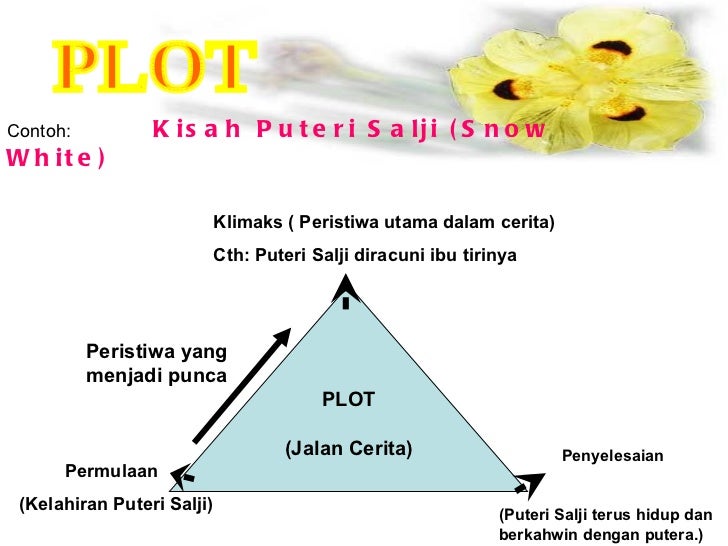 PLOT

Contoh: Kisah Puteri Salji (Snow White)

Klimaks ( Peristiwa utama dalam cerita)

Cth: Puteri Salji diracuni ibu tirinya

Peristiwa yang menjadi punca

PLOT

(Jalan Cerita)

Permulaan

(Kelahiran Puteri Salji)

Penyelesaian

(Puteri Salji terus hidup dan berkahwin dengan putera.)